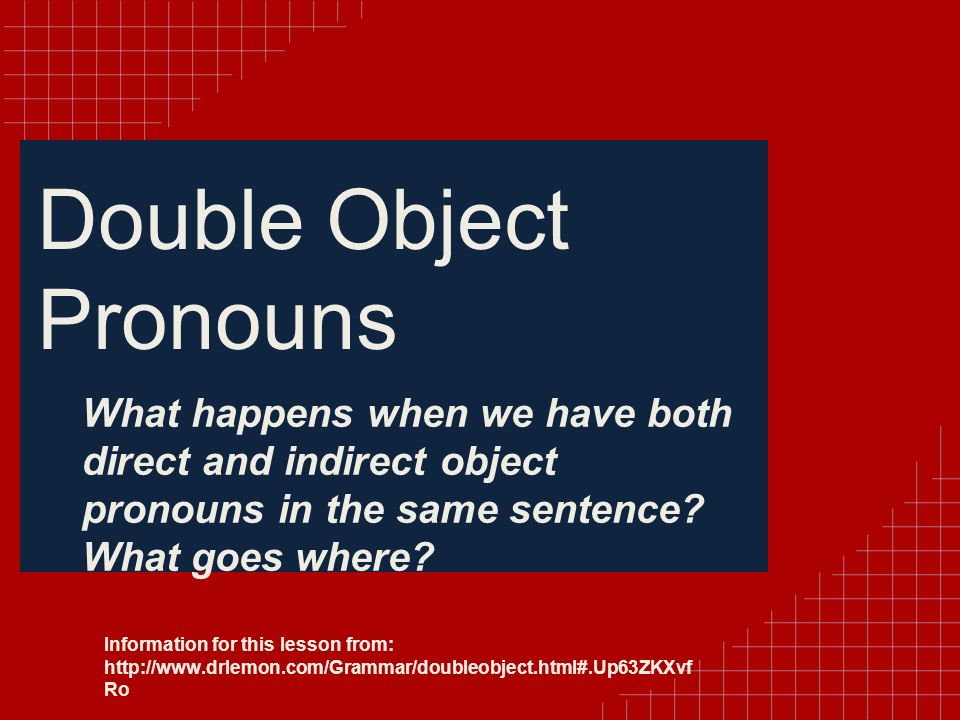 Double Object Pronouns

What happens when we have both direct and indirect object pronouns in the same sentence? What goes where?

Information for this lesson from: http://www.drlemon.com/Grammar/doubleobject.html#.Up63ZKXvfRo